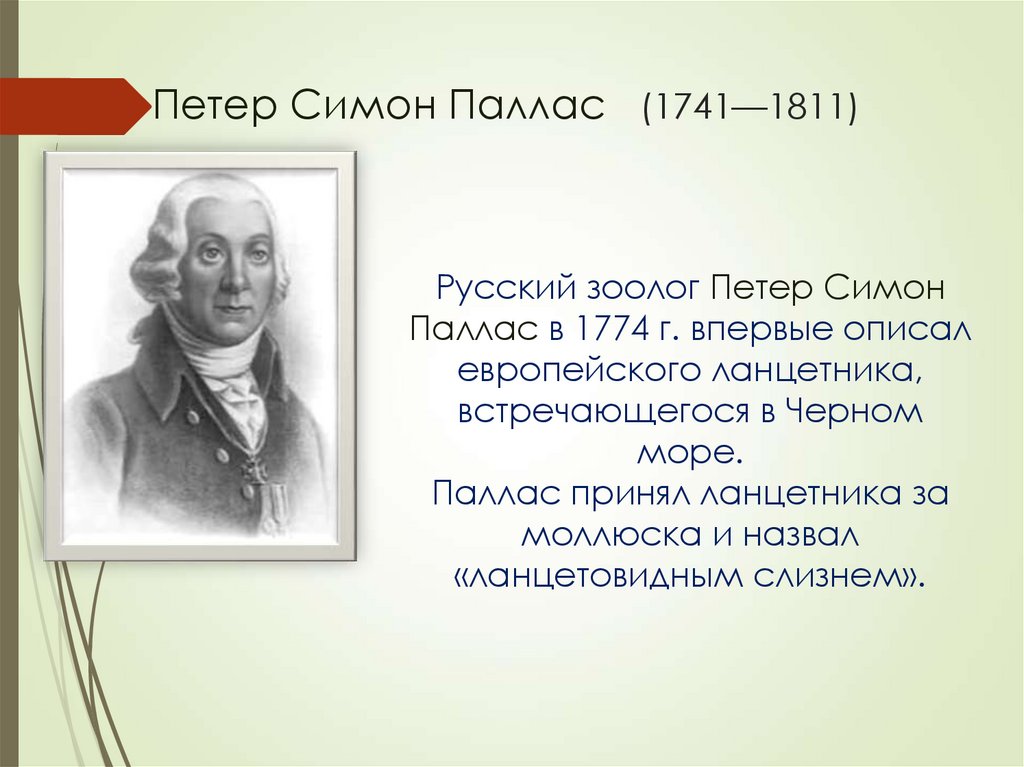 Петер Симон Паллас (1741—1811)

Русский зоолог Петер Симон Паллас в 1774 г. впервые описал европейского ланцетника, встречающегося в Черном море.
Паллас принял ланцетника за моллюска и назвал «ланцетовидным слизнем».